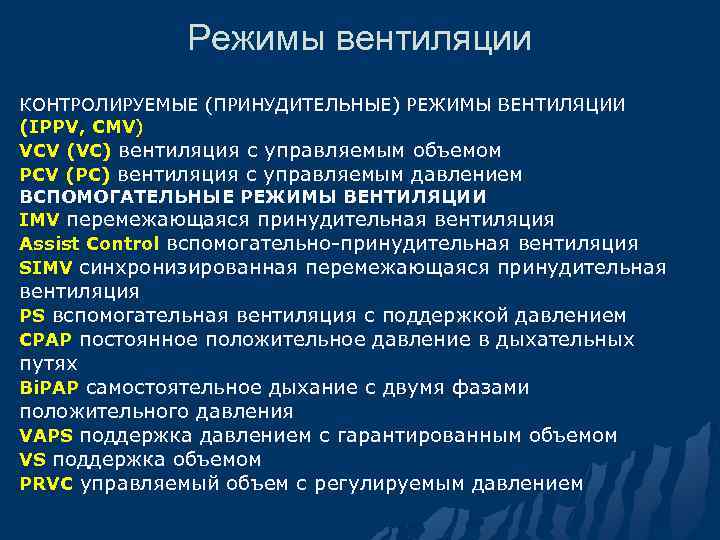 Режимы вентиляции

КОНТРОЛИРУЕМЫЕ (ПРИНУДИТЕЛЬНЫЕ) РЕЖИМЫ ВЕНТИЛЯЦИИ (IPPV, CMV)
VCV (VC) вентиляция с управляемым объемом
PCV (PC) вентиляция с управляемым давлением
ВСПОМОГАТЕЛЬНЫЕ РЕЖИМЫ ВЕНТИЛЯЦИИ
IMV перемежающаяся принудительная вентиляция
Assist Control вспомогательно-принудительная вентиляция
SIMV синхронизированная перемежающаяся принудительная вентиляция
PS вспомогательная вентиляция с поддержкой давлением
CPAP постоянное положительное давление в дыхательных путях
BiPAP самостоятельное дыхание с двумя фазами положительного давления
VAPS поддержка давлением с гарантированным объемом
VS поддержка объемом
PRVC управляемый объем с регулируемым давлением